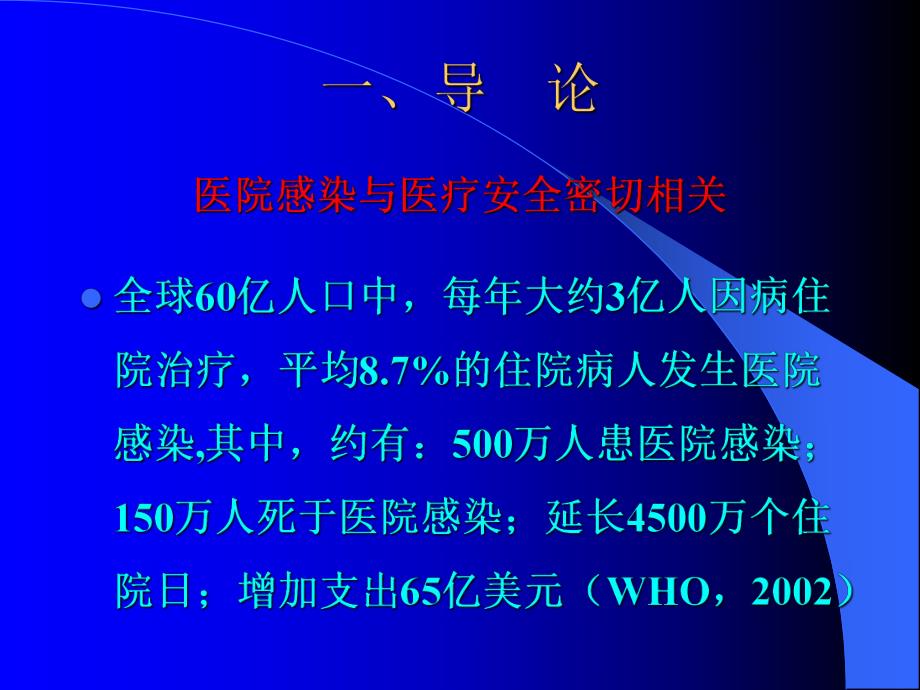 一、导　论

医院感染与医疗安全密切相关

全球60亿人口中，每年大约3亿人因病住院治疗，平均8.7%的住院病人发生医院感染,其中，约有：500万人患医院感染；150万人死于医院感染；延长4500万个住院日；增加支出65亿美元（WHO，2002）